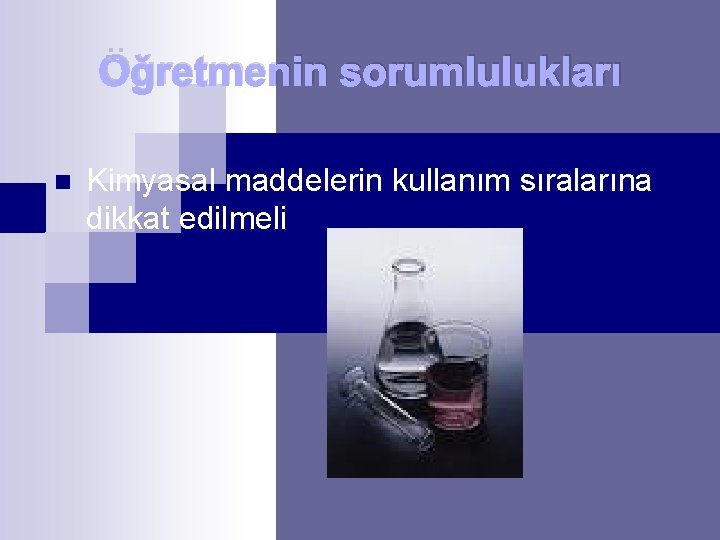 Öğretmenin sorumlulukları

Kimyasal maddelerin kullanım sıralarına dikkat edilmeli